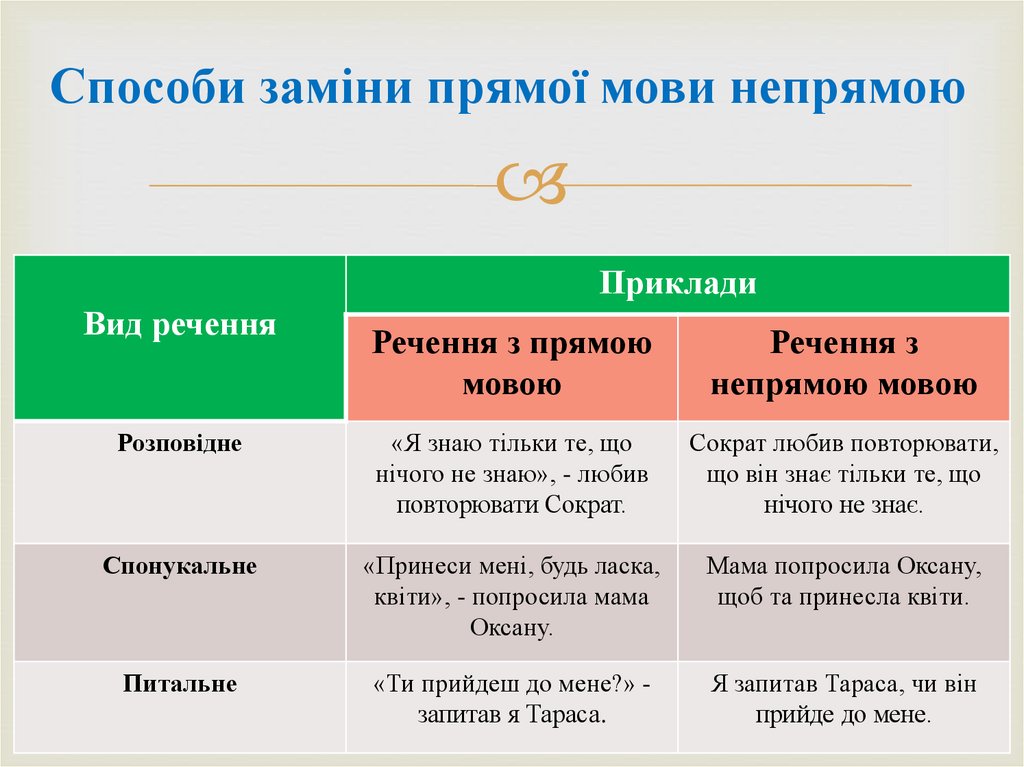 Способи заміни прямої мови непрямою

| Вид речення | Приклади | |
|---|---|---|
| | Речення з прямою мовою | Речення з непрямою мовою |
| Розповідне | «Я знаю тільки те, що нічого не знаю», - любив повторювати Сократ. | Сократ любив повторювати, що він знає тільки те, що нічого не знає. |
| Спонукальне | «Принеси мені, будь ласка, квіти», - попросила мама Оксану. | Мама попросила Оксану, щоб та принесла квіти. |
| Питальне | «Ти прийдеш до мене?» - запитав я Тараса. | Я запитав Тараса, чи він прийде до мене. |